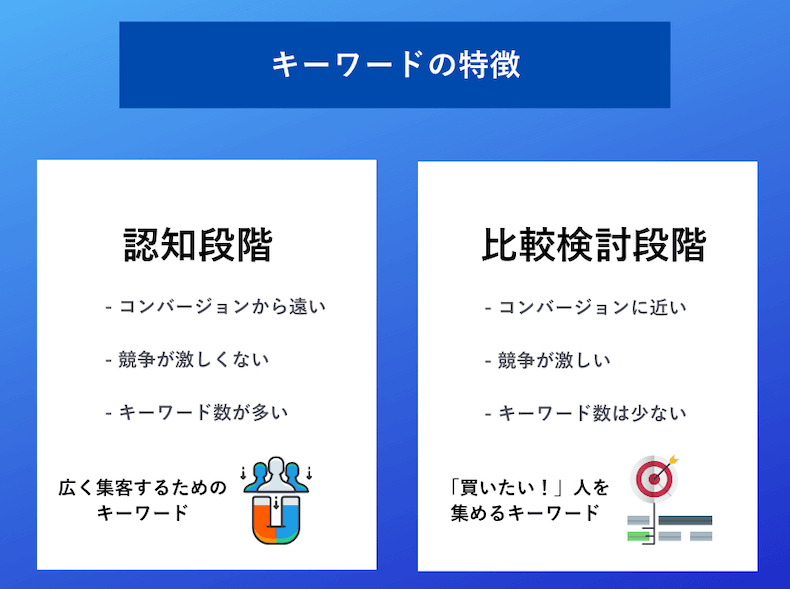 キーワードの特徴

認知段階

- コンバージョンから遠い

- 競争が激しくない

- キーワード数が多い

広く集客するためのキーワード

比較検討段階

- コンバージョンに近い

- 競争が激しい

- キーワード数は少ない

「買いたい！」人を集めるキーワード